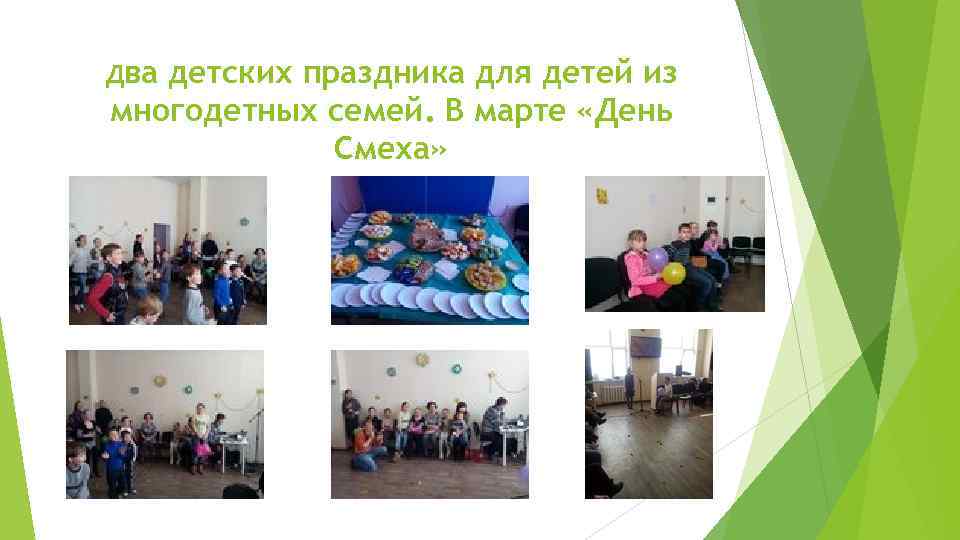 два детских праздника для детей из многодетных семей. В марте «День Смеха»